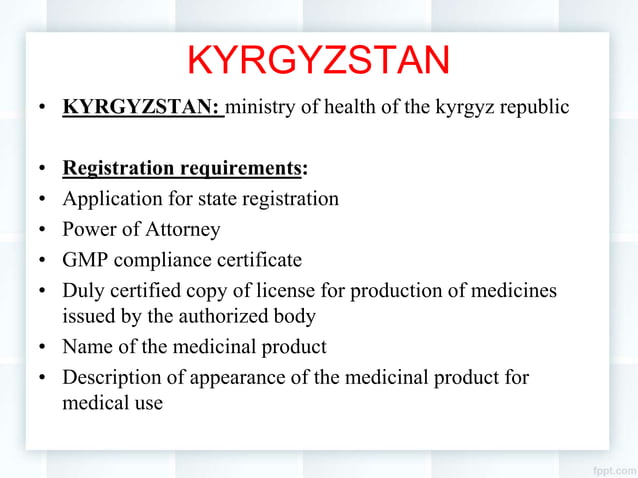 KYRGYZSTAN

• KYRGYZSTAN: ministry of health of the kyrgyz republic

• Registration requirements:
• Application for state registration
• Power of Attorney
• GMP compliance certificate
• Duly certified copy of license for production of medicines issued by the authorized body
• Name of the medicinal product
• Description of appearance of the medicinal product for medical use

fppt.com